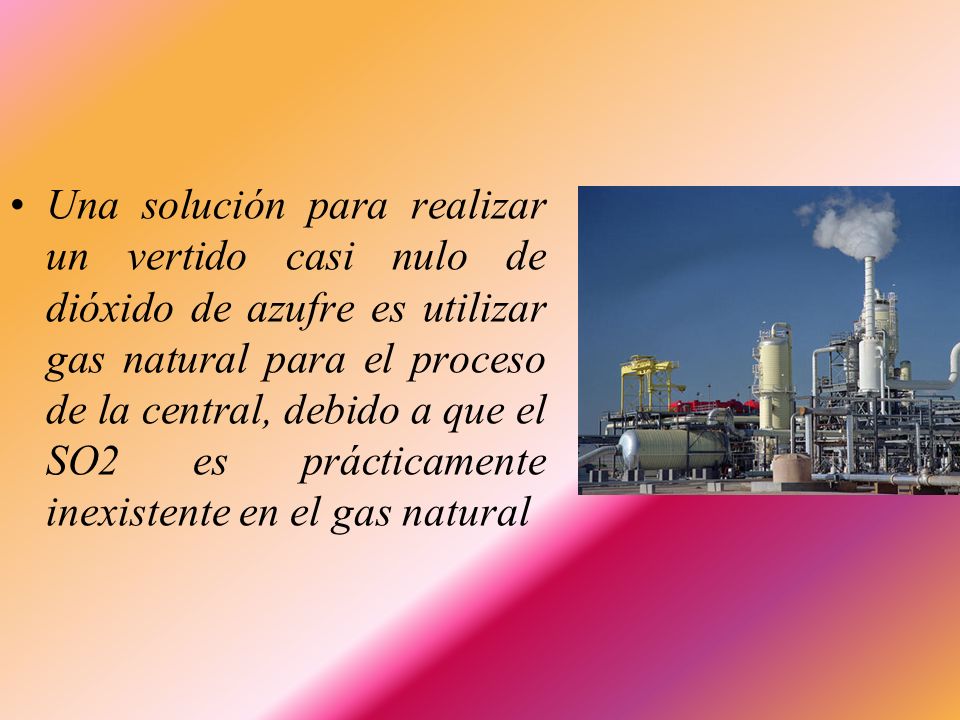 • Una solución para realizar un vertido casi nulo de dióxido de azufre es utilizar gas natural para el proceso de la central, debido a que el SO2 es prácticamente inexistente en el gas natural